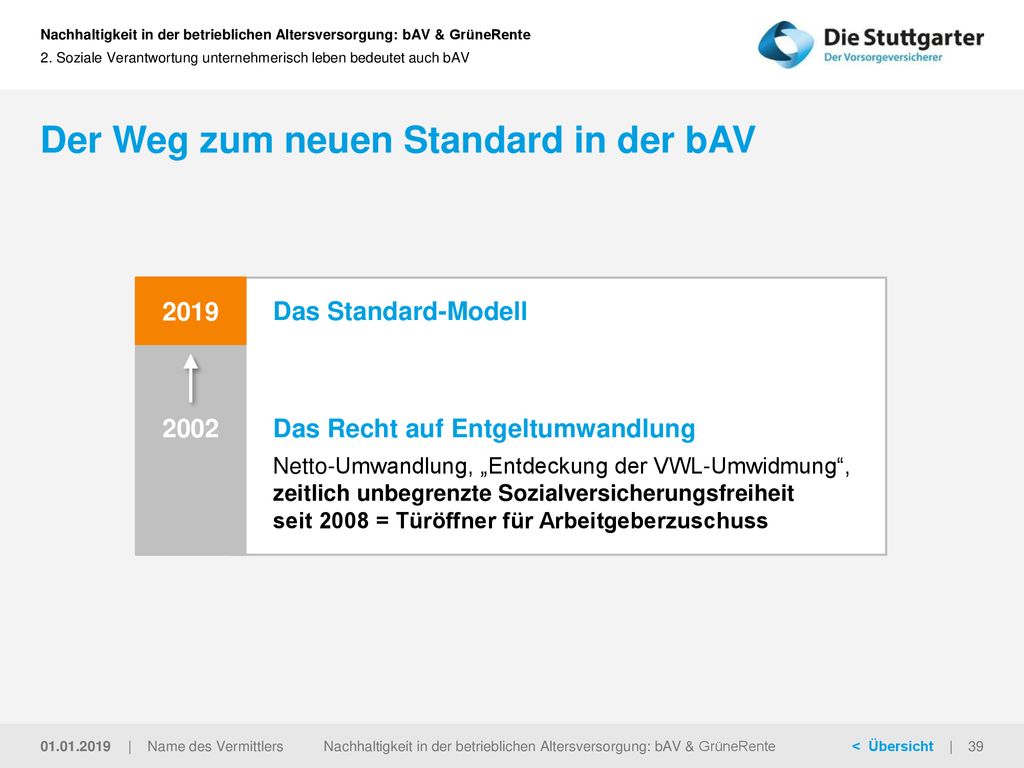 Nachhaltigkeit in der betrieblichen Altersversorgung: bAV & GrüneRente
2. Soziale Verantwortung unternehmerisch leben bedeutet auch bAV

Die Stuttgarter
Der Vorsorgeversicherer

Der Weg zum neuen Standard in der bAV

2019 Das Standard-Modell

2002 Das Recht auf Entgeltumwandlung

Netto-Umwandlung, „Entdeckung der VWL-Umwidmung“, zeitlich unbegrenzte Sozialversicherungsfreiheit seit 2008 = Türöffner für Arbeitgeberzuschuss

01.01.2019 | Name des Vermittlers Nachhaltigkeit in der betrieblichen Altersversorgung: bAV & GrüneRente < Übersicht | 39